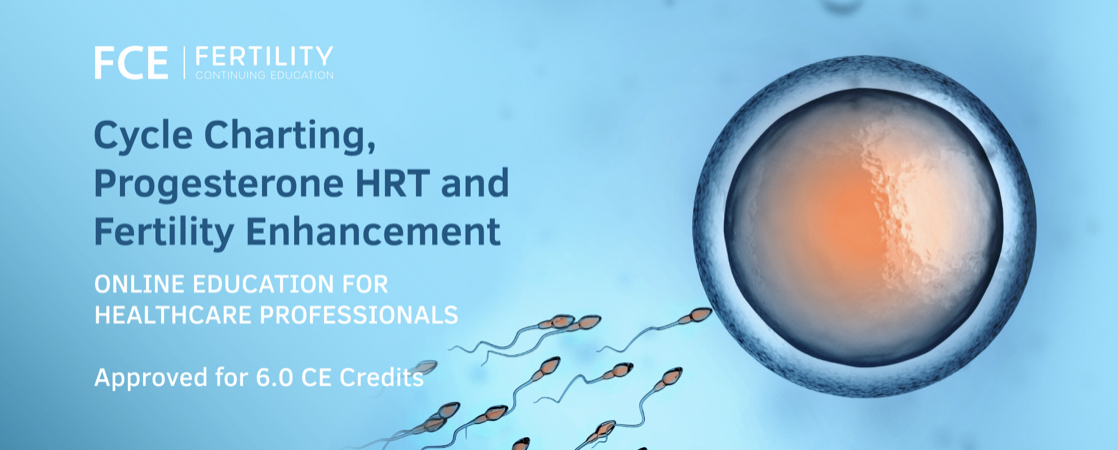 FCE | FERTILITY
CONTINUING EDUCATION

Cycle Charting, Progesterone HRT and Fertility Enhancement

ONLINE EDUCATION FOR HEALTHCARE PROFESSIONALS

Approved for 6.0 CE Credits